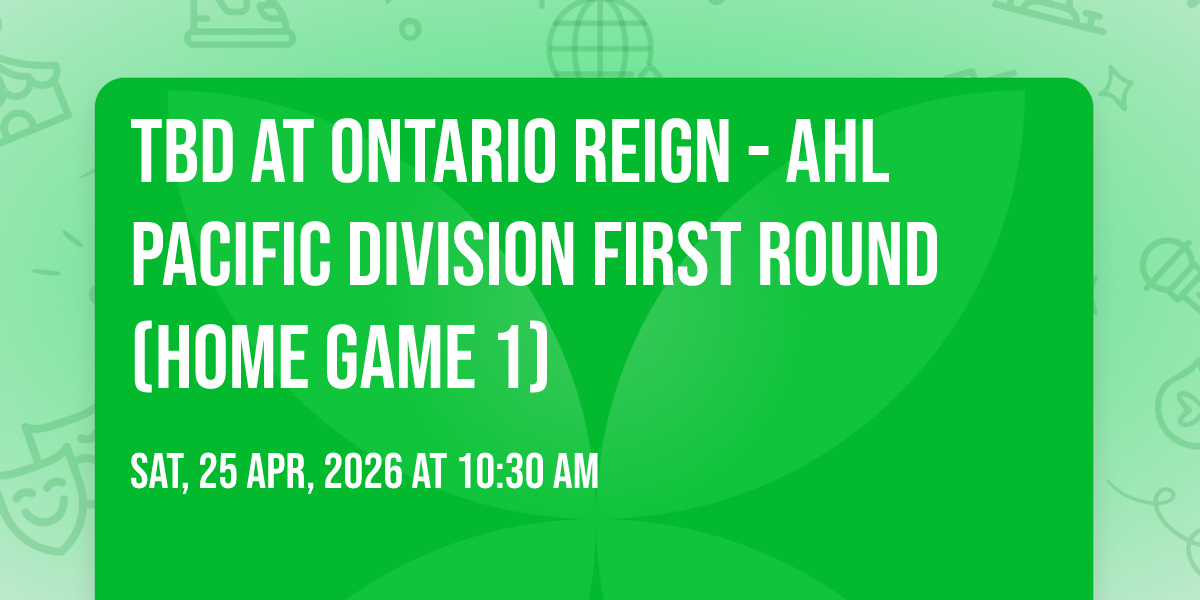 TBD AT ONTARIO REIGN - AHL PACIFIC DIVISION FIRST ROUND (HOME GAME 1)

SAT, 25 APR, 2026 AT 10:30 AM